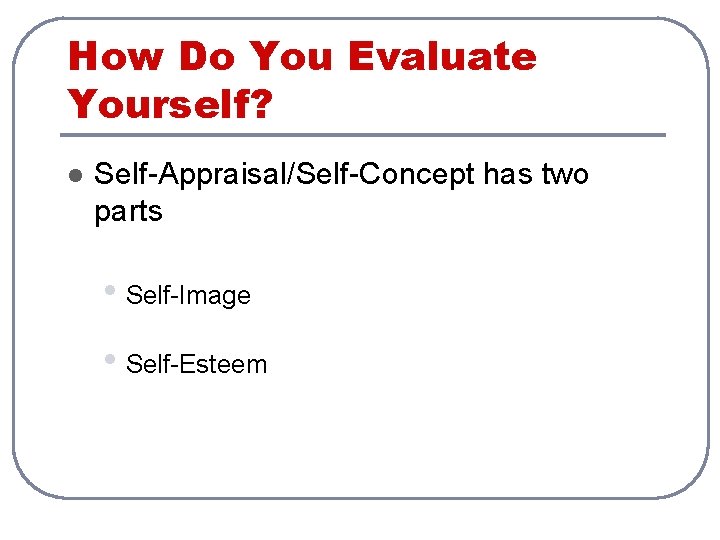 How Do You Evaluate Yourself?

- Self-Appraisal/Self-Concept has two parts
  - Self-Image
  - Self-Esteem